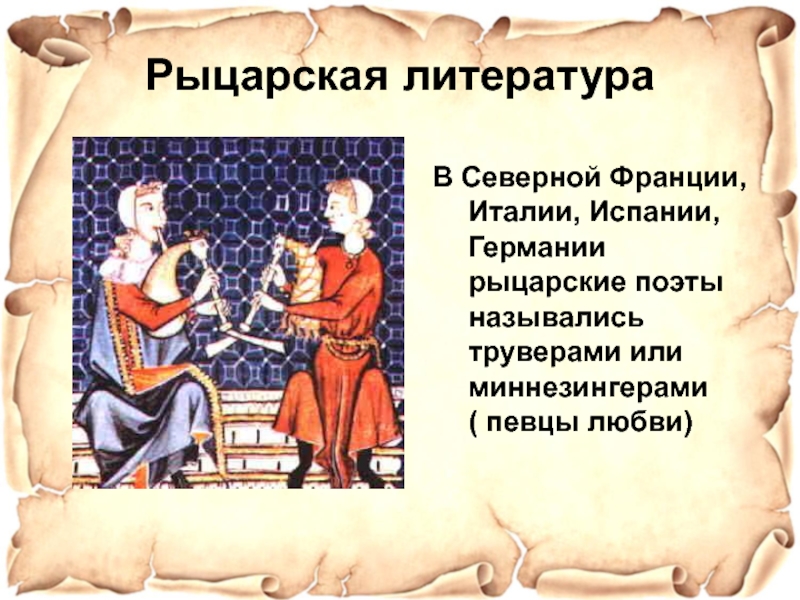 Рыцарская литература

В Северной Франции, Италии, Испании, Германии рыцарские поэты назывались труверами или миннезингерами ( певцы любви)